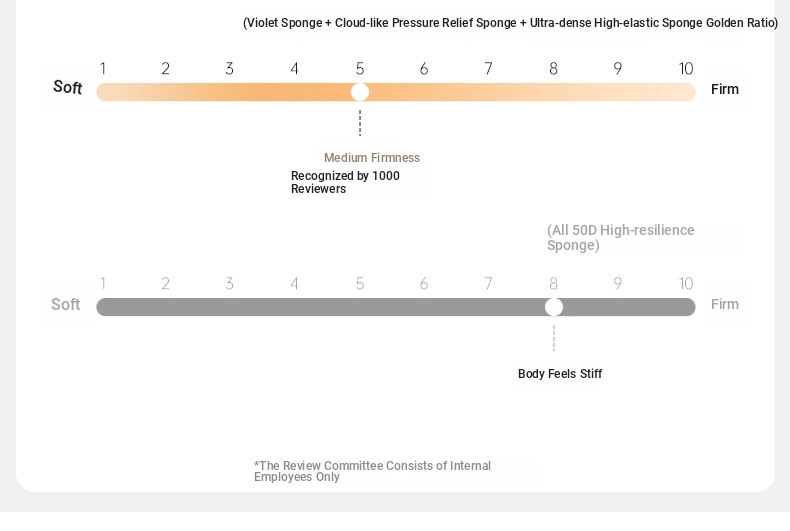 (Violet Sponge + Cloud-like Pressure Relief Sponge + Ultra-dense High-elastic Sponge Golden Ratio)

1 2 3 4 5 6 7 8 9 10

Soft

Firm

Medium Firmness

Recognized by 1000 Reviewers

(All 50D High-resilience Sponge)

1 2 3 4 5 6 7 8 9 10

Soft

Firm

Body Feels Stiff

*The Review Committee Consists of Internal Employees Only